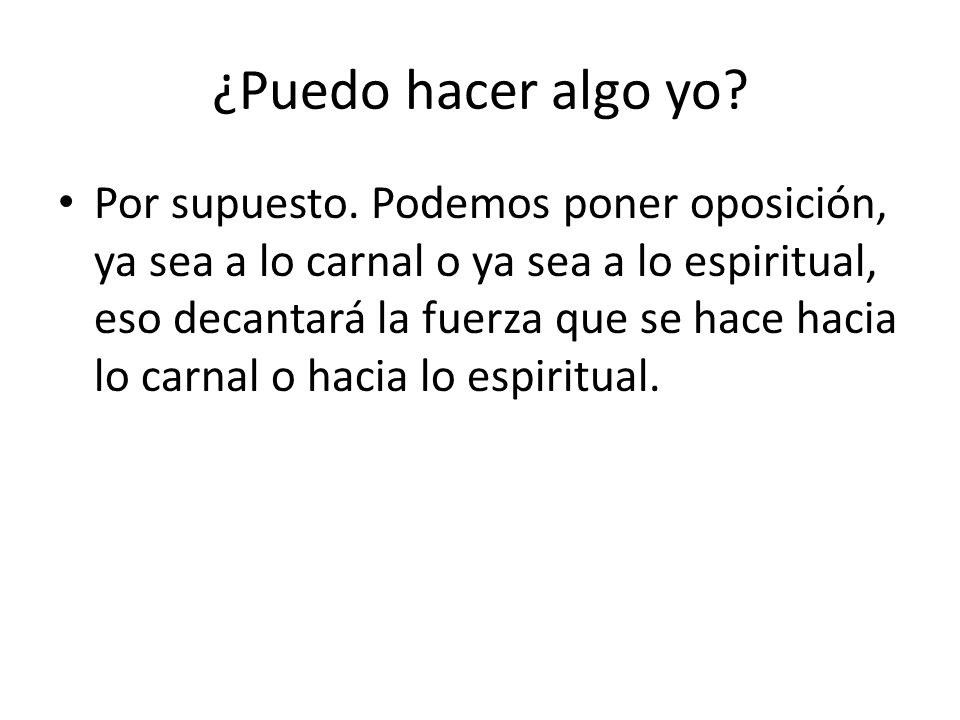 ¿Puedo hacer algo yo?

• Por supuesto. Podemos poner oposición, ya sea a lo carnal o ya sea a lo espiritual, eso decantará la fuerza que se hace hacia lo carnal o hacia lo espiritual.